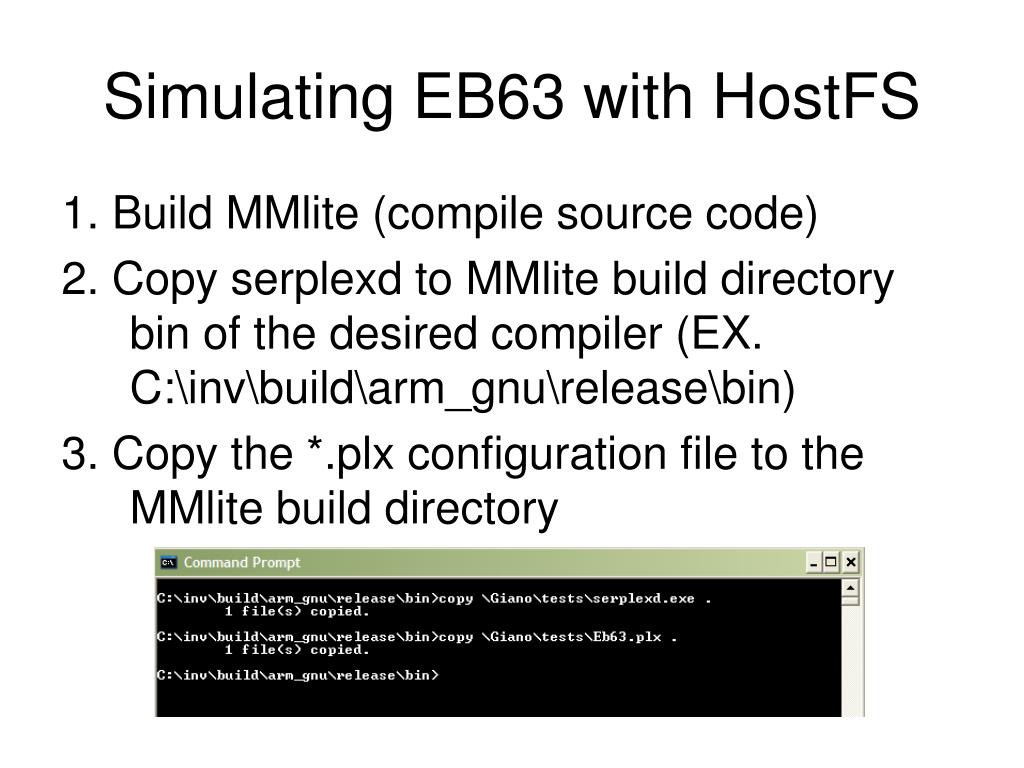 Simulating EB63 with HostFS

1. Build MMlite (compile source code)

2. Copy serplexd to MMlite build directory bin of the desired compiler (EX. C:\inv\build\arm_gnu\release\bin)

3. Copy the *.plx configuration file to the MMlite build directory

Command Prompt

C:\inv\build\arm_gnu\release\bin>copy \Giano\tests\serplexd.exe .
        1 file(s) copied.

C:\inv\build\arm_gnu\release\bin>copy \Giano\tests\Eb63.plx .
        1 file(s) copied.

C:\inv\build\arm_gnu\release\bin>